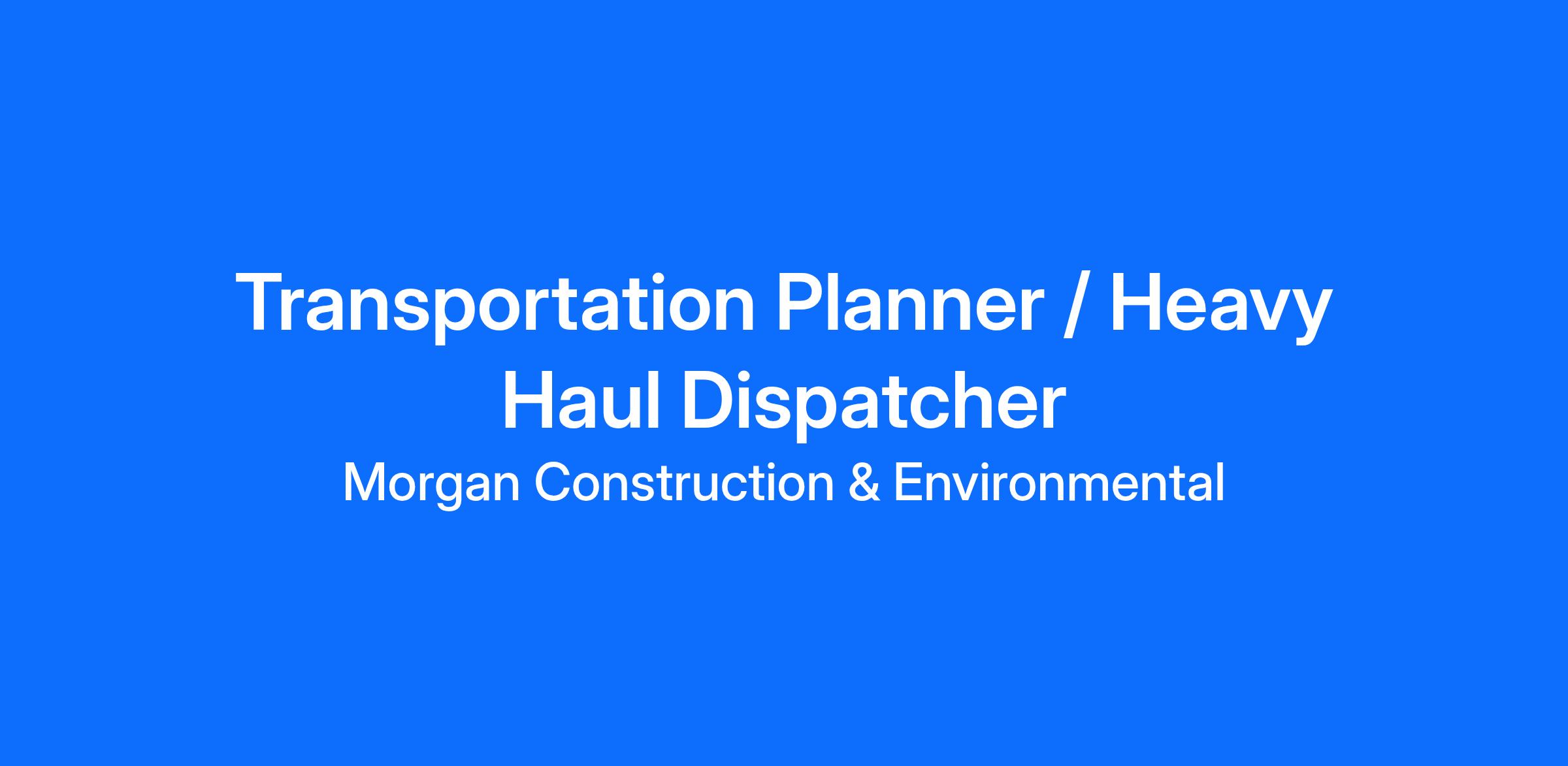 Transportation Planner / Heavy Haul Dispatcher

Morgan Construction & Environmental